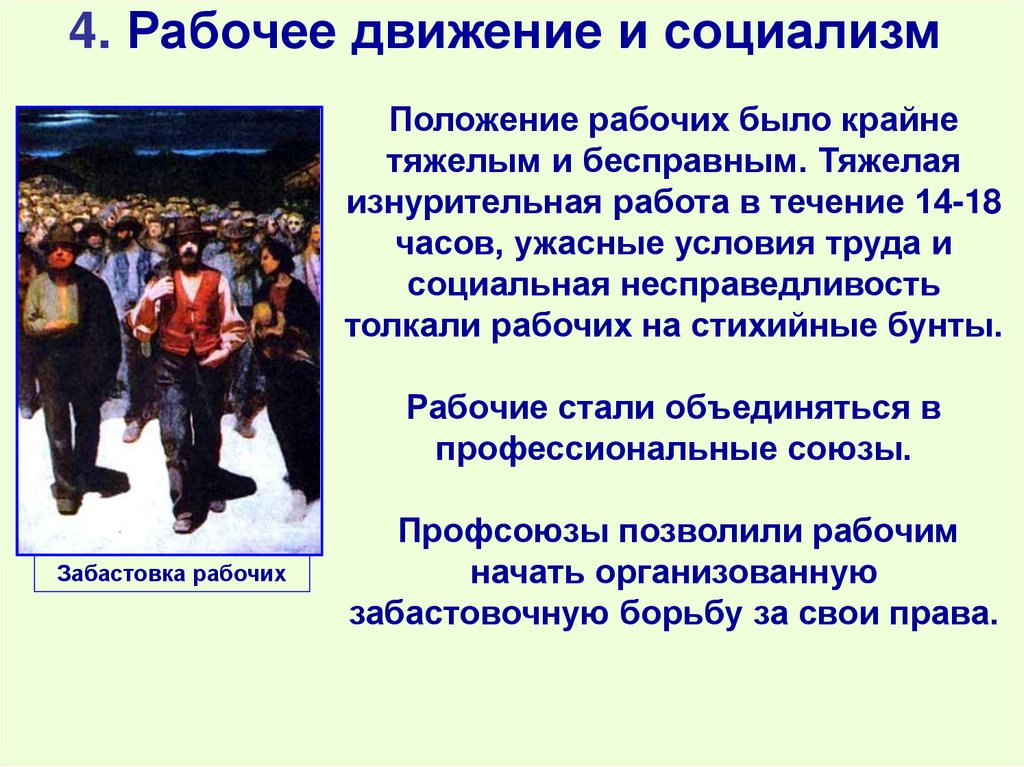 4. Рабочее движение и социализм

Забастовка рабочих

Положение рабочих было крайне тяжелым и бесправным. Тяжелая изнурительная работа в течение 14-18 часов, ужасные условия труда и социальная несправедливость толкали рабочих на стихийные бунты.

Рабочие стали объединяться в профессиональные союзы.

Профсоюзы позволили рабочим начать организованную забастовочную борьбу за свои права.